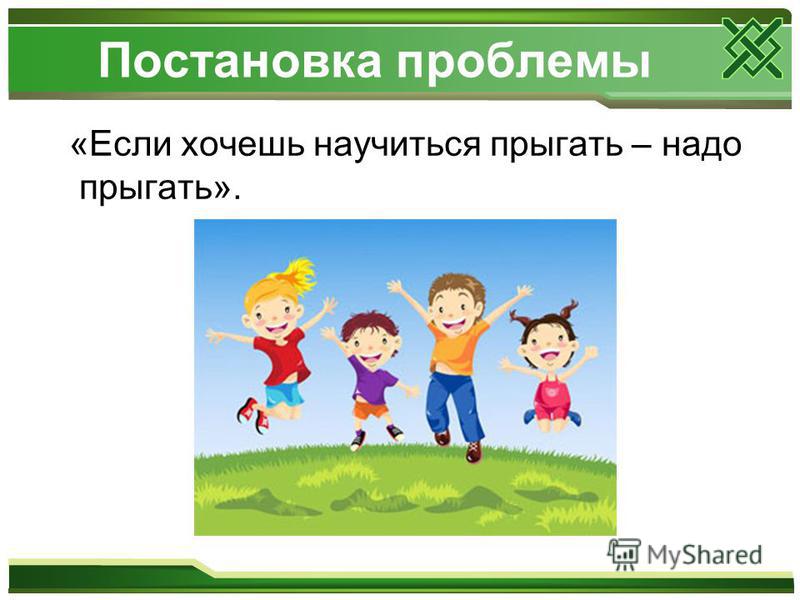 Постановка проблемы

«Если хочешь научиться прыгать – надо прыгать».

MyShared